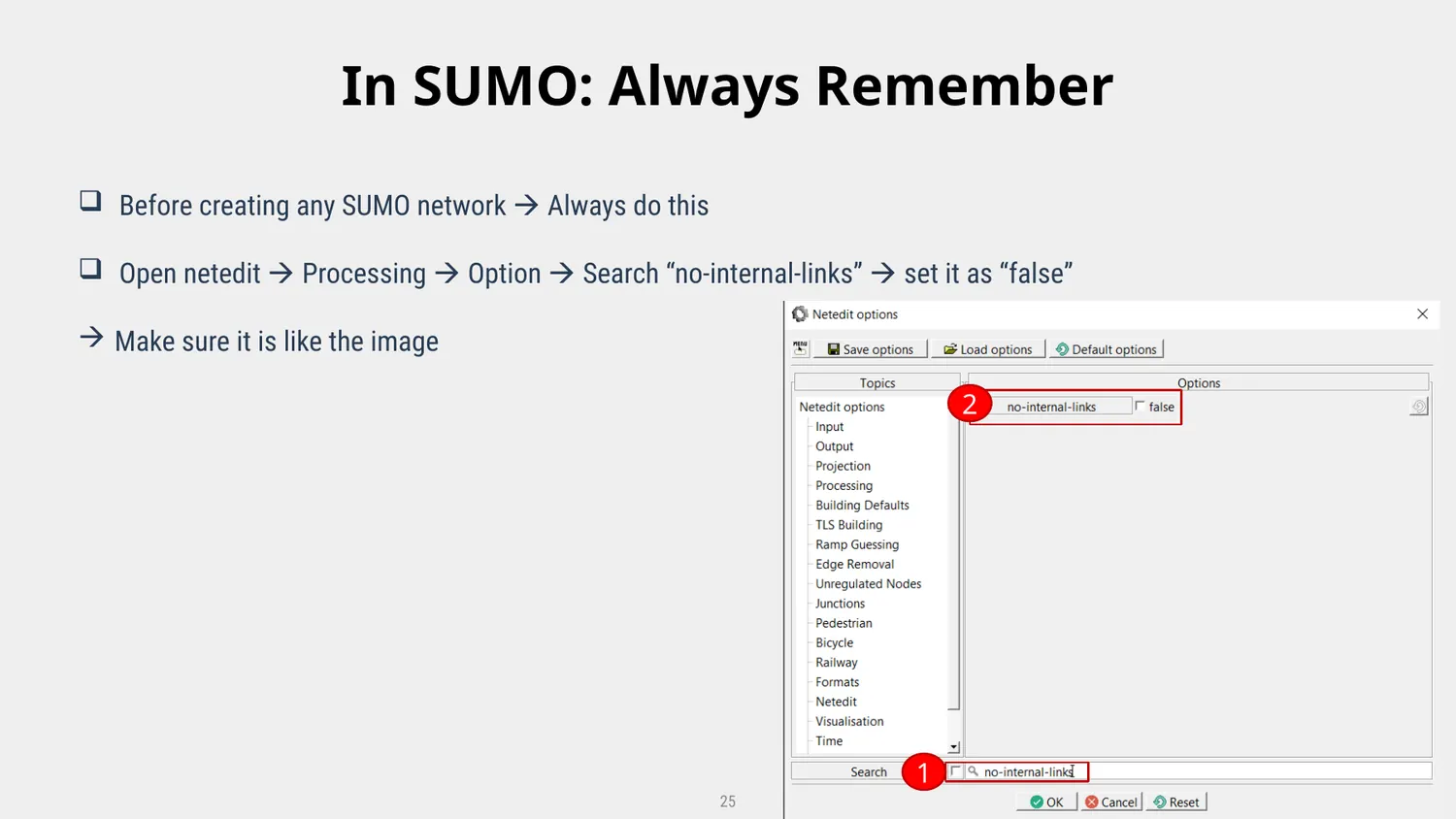 In SUMO: Always Remember

❑ Before creating any SUMO network → Always do this

❑ Open netedit → Processing → Option → Search “no-internal-links” → set it as “false”

→ Make sure it is like the image

Netedit options

Save options
Load options
Default options

Topics
Netedit options
Input
Output
Projection
Processing
Building Defaults
TLS Building
Ramp Guessing
Edge Removal
Unregulated Nodes
Junctions
Pedestrian
Bicycle
Railway
Formats
Netedit
Visualisation
Time

Options
2
no-internal-links
false

Search
1
no-internal-links

OK
Cancel
Reset

25